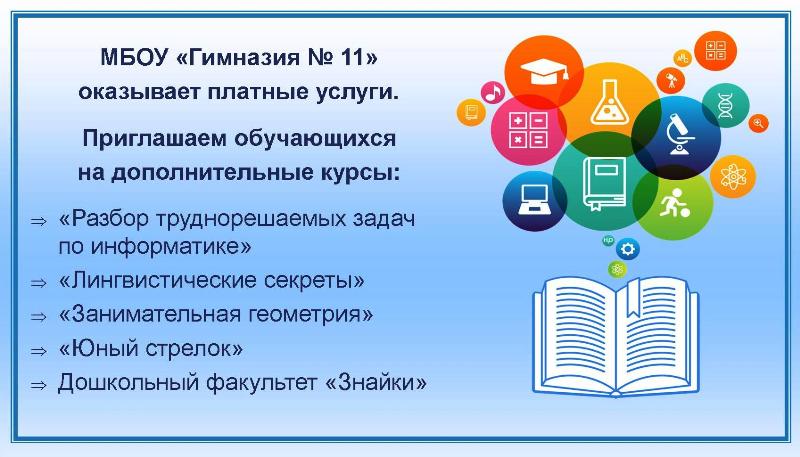 МБОУ «Гимназия № 11» оказывает платные услуги.

Приглашаем обучающихся на дополнительные курсы:

⇒ «Разбор труднорешаемых задач по информатике»

⇒ «Лингвистические секреты»

⇒ «Занимательная геометрия»

⇒ «Юный стрелок»

⇒ Дошкольный факультет «Знайки»